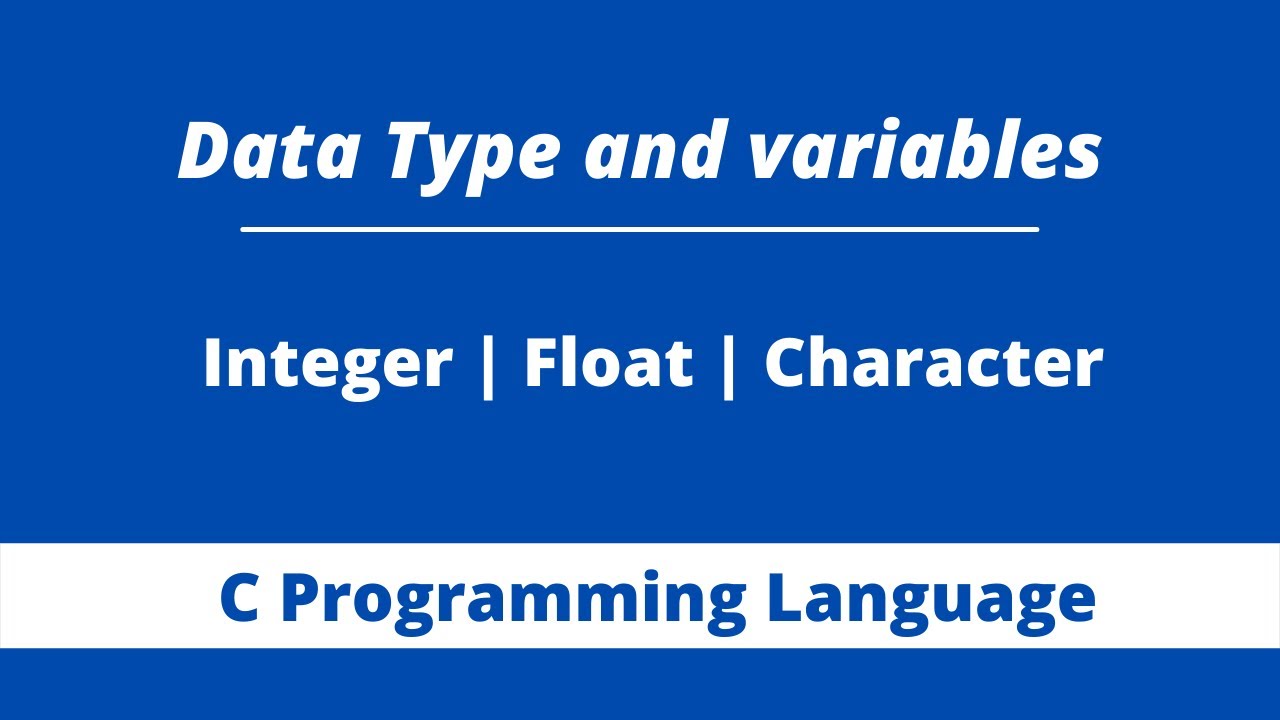 Data Type and variables

Integer | Float | Character

C Programming Language